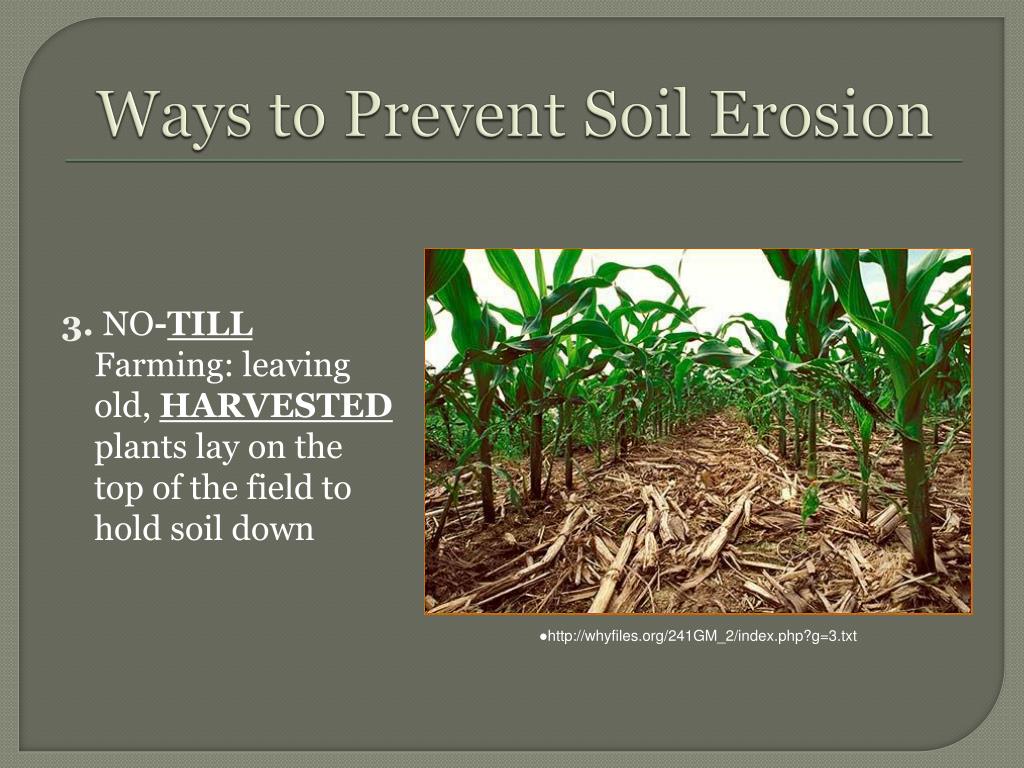 Ways to Prevent Soil Erosion

3. NO-TILL Farming: leaving old, HARVESTED plants lay on the top of the field to hold soil down

●http://whyfiles.org/241GM_2/index.php?g=3.txt